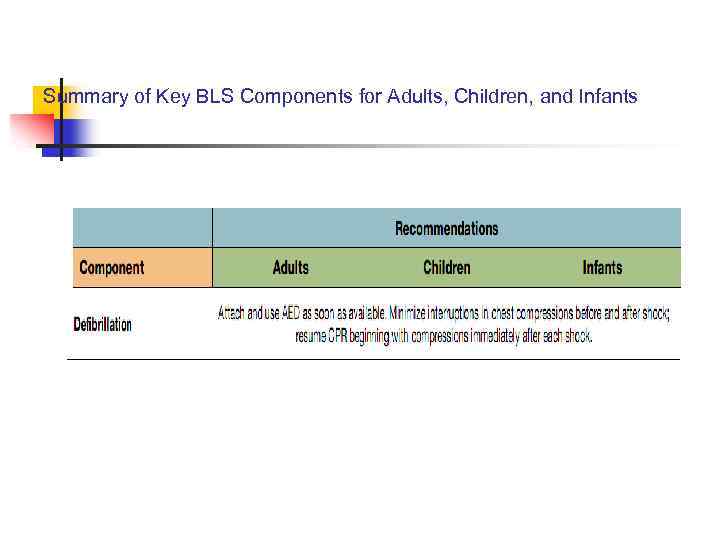 Summary of Key BLS Components for Adults, Children, and Infants

| | Recommendations | | |
|---|---|---|---|
| Component | Adults | Children | Infants |
| Defibrillation | Attach and use AED as soon as available. Minimize interruptions in chest compressions before and after shock; resume CPR beginning with compressions immediately after each shock. | | |